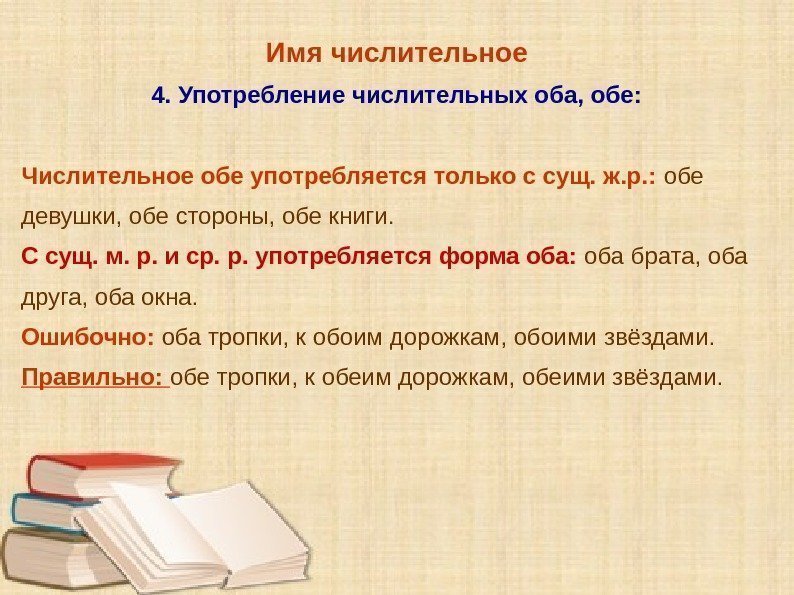 Имя числительное

4. Употребление числительных оба, обе:

Числительное обе употребляется только с сущ. ж.р.: обе девушки, обе стороны, обе книги.

С сущ. м. р. и ср. р. употребляется форма оба: оба брата, оба друга, оба окна.

Ошибочно: оба тропки, к обоим дорожкам, обоими звёздами.

Правильно: обе тропки, к обеим дорожкам, обеими звёздами.